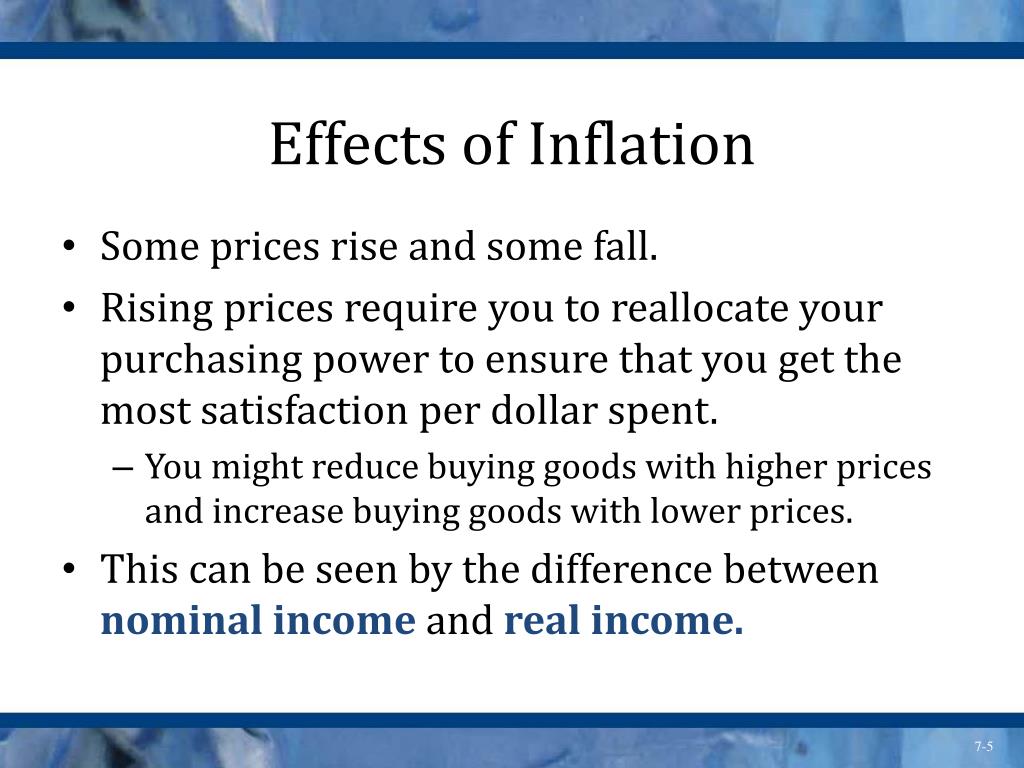 Effects of Inflation

• Some prices rise and some fall.

• Rising prices require you to reallocate your purchasing power to ensure that you get the most satisfaction per dollar spent.

– You might reduce buying goods with higher prices and increase buying goods with lower prices.

• This can be seen by the difference between nominal income and real income.

7-5